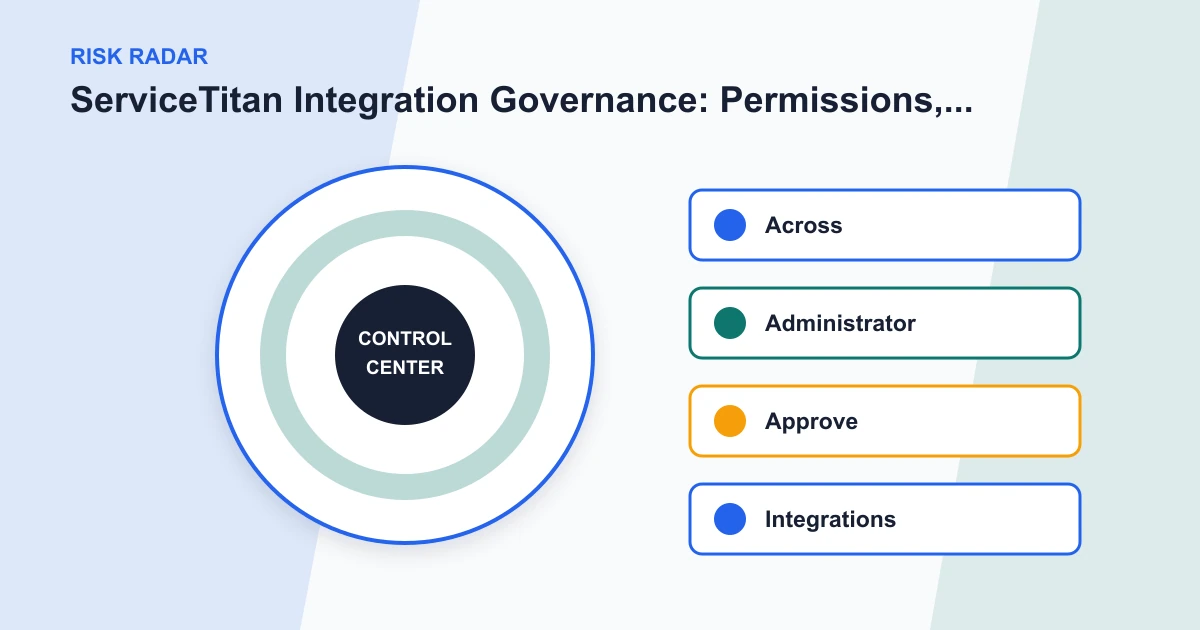 RISK RADAR

ServiceTitan Integration Governance: Permissions,...

CONTROL CENTER

Across

Administrator

Approve

Integrations